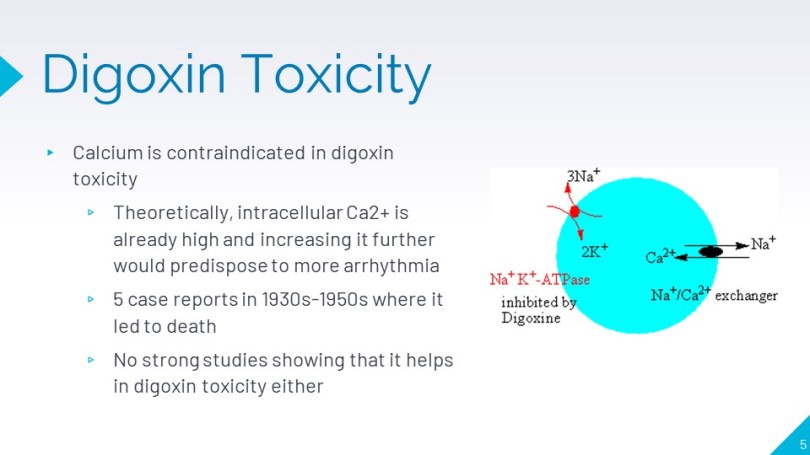 Digoxin Toxicity

▸ Calcium is contraindicated in digoxin toxicity

▹ Theoretically, intracellular Ca2+ is already high and increasing it further would predispose to more arrhythmia

▹ 5 case reports in 1930s-1950s where it led to death

▹ No strong studies showing that it helps in digoxin toxicity either

$3Na^+$

$2K^+$

$Ca^{2+}$

$Na^+$

$Na^+K^+$-ATPase inhibited by Digoxine

$Na^+/Ca^{2+}$ exchanger

5